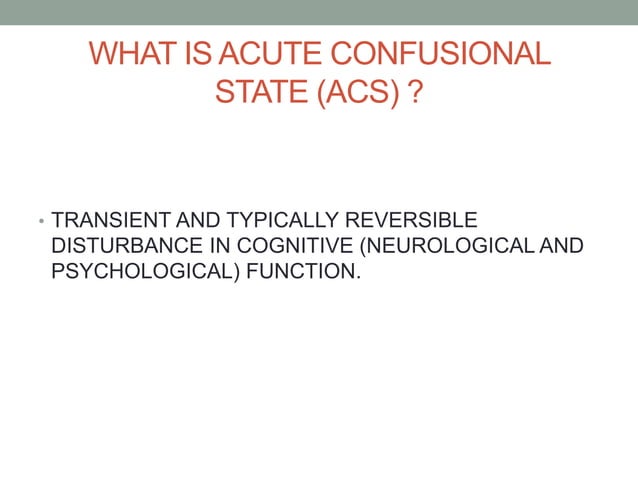 WHAT IS ACUTE CONFUSIONAL STATE (ACS) ?

• TRANSIENT AND TYPICALLY REVERSIBLE DISTURBANCE IN COGNITIVE (NEUROLOGICAL AND PSYCHOLOGICAL) FUNCTION.